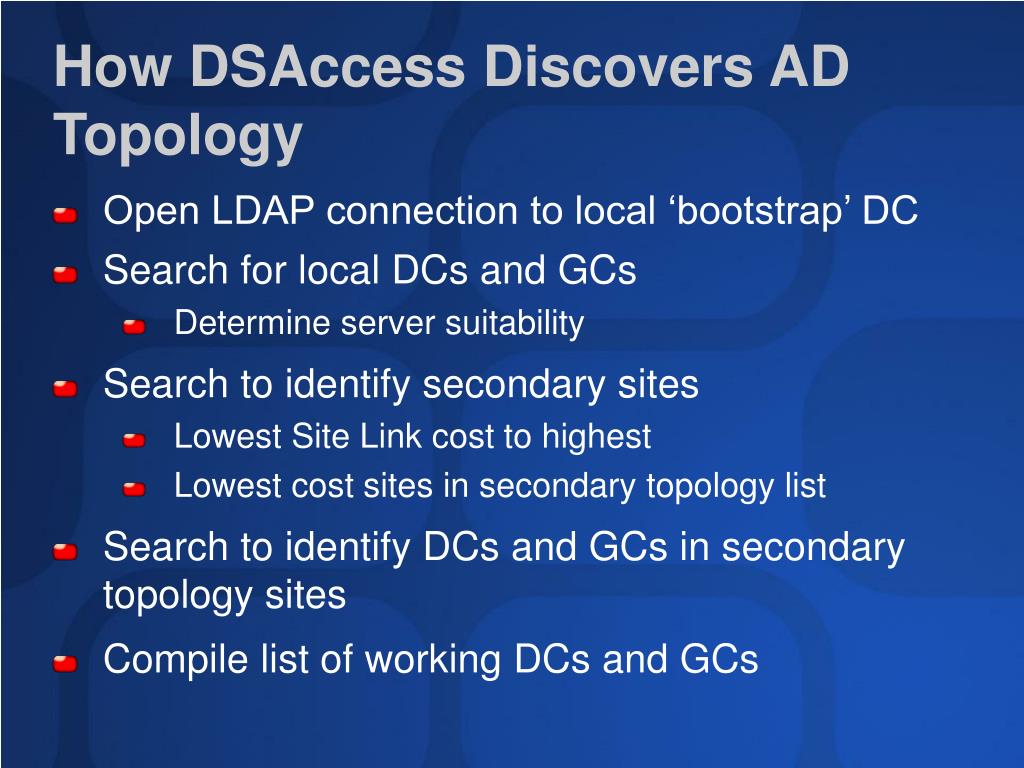 How DSAccess Discovers AD Topology

Open LDAP connection to local ‘bootstrap’ DC

Search for local DCs and GCs

Determine server suitability

Search to identify secondary sites

Lowest Site Link cost to highest

Lowest cost sites in secondary topology list

Search to identify DCs and GCs in secondary topology sites

Compile list of working DCs and GCs